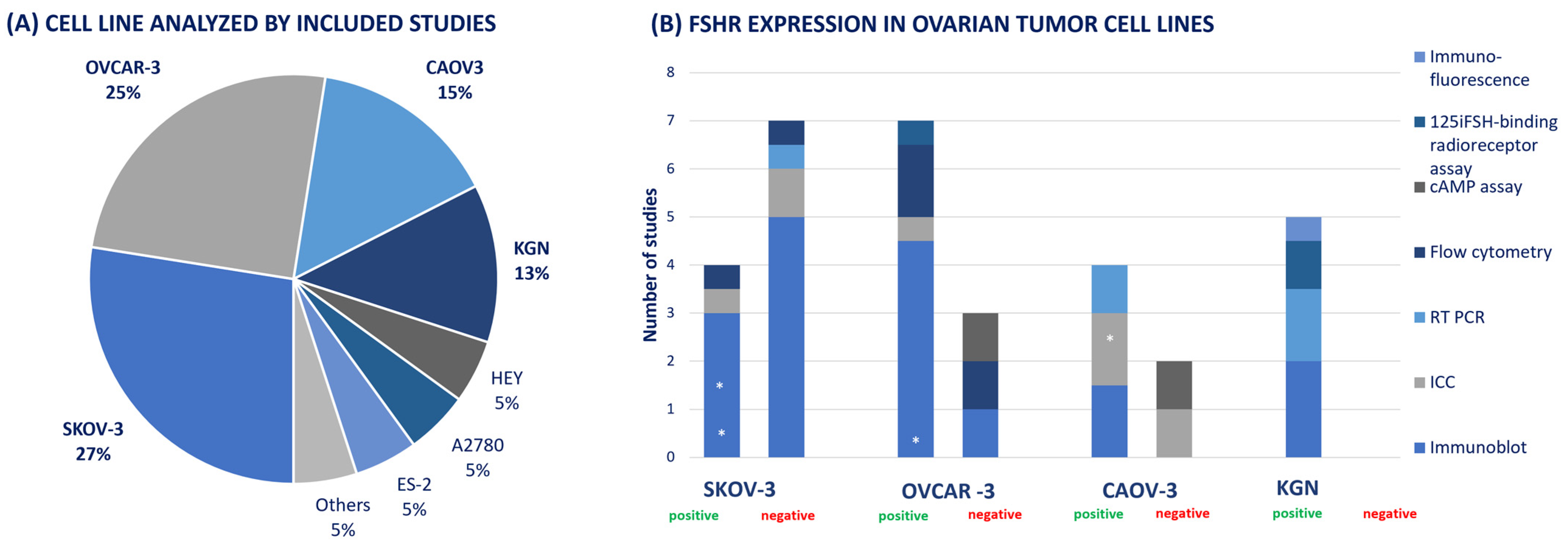 (A) CELL LINE ANALYZED BY INCLUDED STUDIES

OVCAR-3
25%

CAOV3
15%

KGN
13%

HEY
5%

A2780
5%

ES-2
5%

Others
5%

SKOV-3
27%

(B) FSHR EXPRESSION IN OVARIAN TUMOR CELL LINES

Number of studies

8
7
6
5
4
3
2
1
0

*
*
*
*

SKOV-3
positive negative

OVCAR -3
positive negative

CAOV-3
positive negative

KGN
positive negative

Immuno-fluorescence
125iFSH-binding radioreceptor assay
cAMP assay
Flow cytometry
RT PCR
ICC
Immunoblot